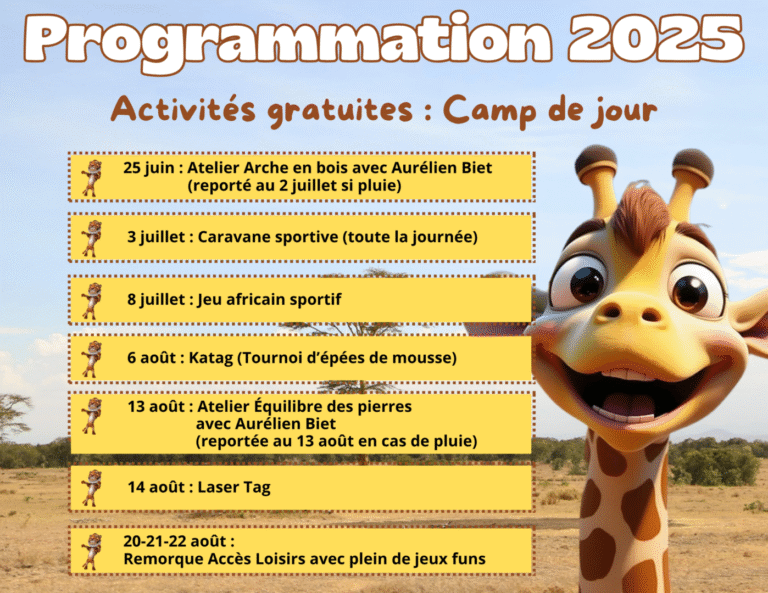 Programmation 2025

Activités gratuites : Camp de jour

25 juin : Atelier Arche en bois avec Aurélien Biet (reporté au 2 juillet si pluie)

3 juillet : Caravane sportive (toute la journée)

8 juillet : Jeu africain sportif

6 août : Katag (Tournoi d'épées de mousse)

13 août : Atelier Équilibre des pierres avec Aurélien Biet (reportée au 13 août en cas de pluie)

14 août : Laser Tag

20-21-22 août : Remorque Accès Loisirs avec plein de jeux funs